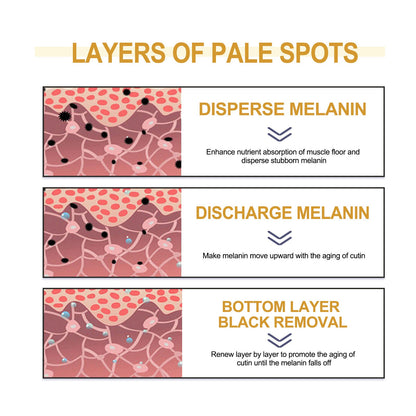 LAYERS OF PALE SPOTS

DISPERSE MELANIN

Enhance nutrient absorption of muscle floor and disperse stubborn melanin

DISCHARGE MELANIN

Make melanin move upward with the aging of cutin

BOTTOM LAYER BLACK REMOVAL

Renew layer by layer to promote the aging of cutin until the melanin falls off